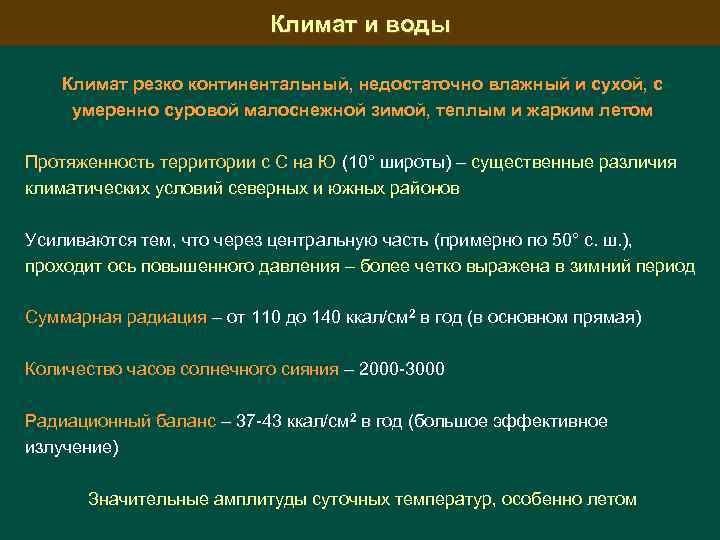 Климат и воды

Климат резко континентальный, недостаточно влажный и сухой, с умеренно суровой малоснежной зимой, теплым и жарким летом

Протяженность территории с С на Ю (10° широты) – существенные различия климатических условий северных и южных районов

Усиливаются тем, что через центральную часть (примерно по 50° с. ш.), проходит ось повышенного давления – более четко выражена в зимний период

Суммарная радиация – от 110 до 140 ккал/см$^2$ в год (в основном прямая)

Количество часов солнечного сияния – 2000-3000

Радиационный баланс – 37-43 ккал/см$^2$ в год (большое эффективное излучение)

Значительные амплитуды суточных температур, особенно летом